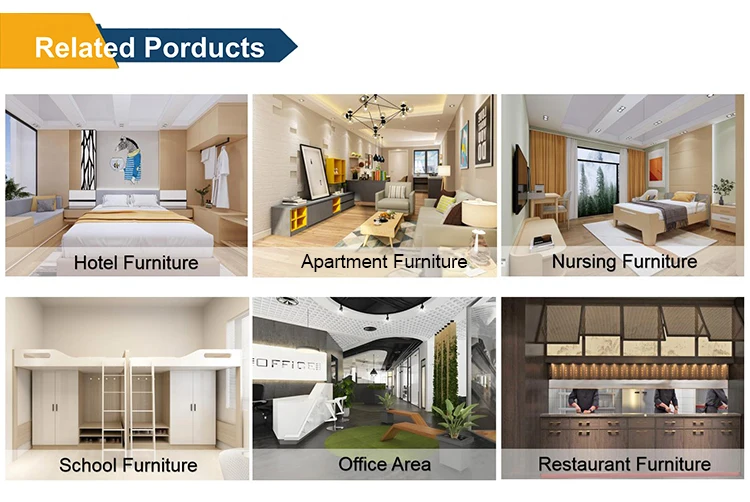 Related Porducts

Hotel Furniture

Apartment Furniture

Nursing Furniture

School Furniture

OFFICE

Office Area

Restaurant Furniture